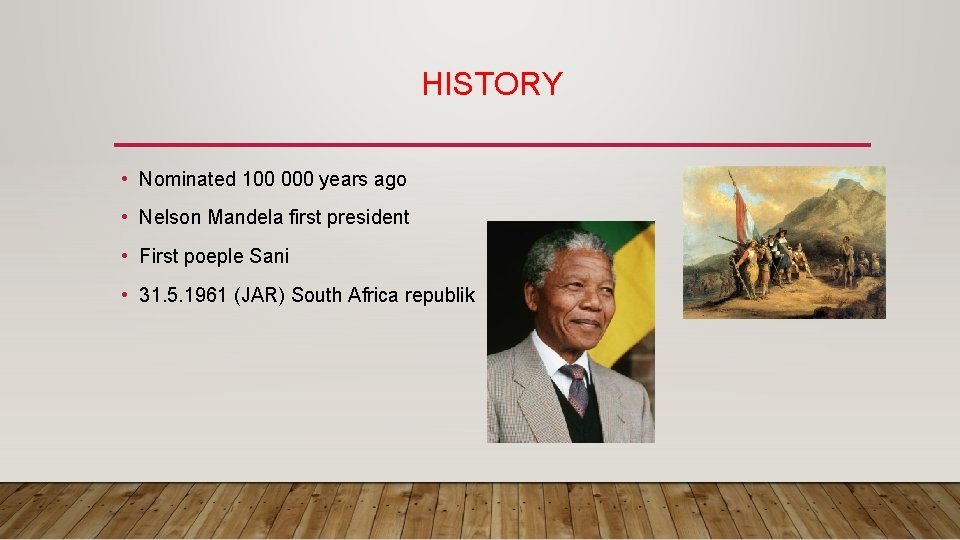 HISTORY

• Nominated 100 000 years ago
• Nelson Mandela first president
• First poeple Sani
• 31.5.1961 (JAR) South Africa republik